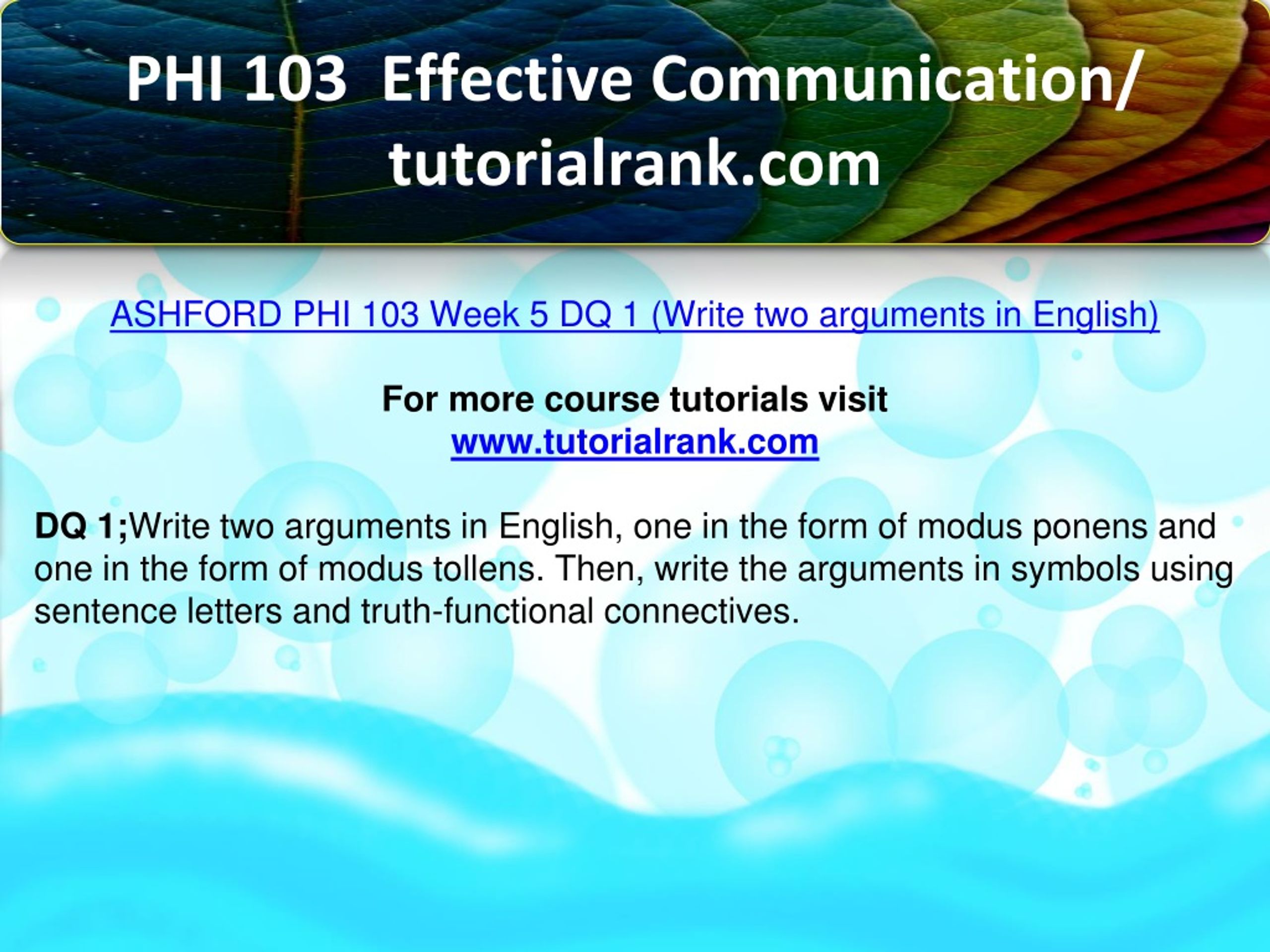 PHI 103 Effective Communication/ tutorialrank.com

ASHFORD PHI 103 Week 5 DQ 1 (Write two arguments in English)

For more course tutorials visit
www.tutorialrank.com

DQ 1;Write two arguments in English, one in the form of modus ponens and one in the form of modus tollens. Then, write the arguments in symbols using sentence letters and truth-functional connectives.